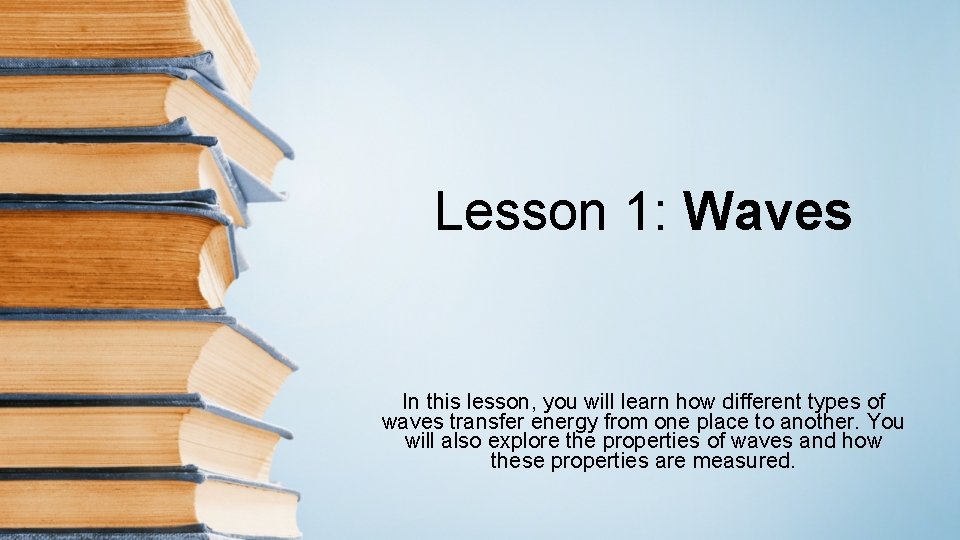 Lesson 1: Waves

In this lesson, you will learn how different types of waves transfer energy from one place to another. You will also explore the properties of waves and how these properties are measured.